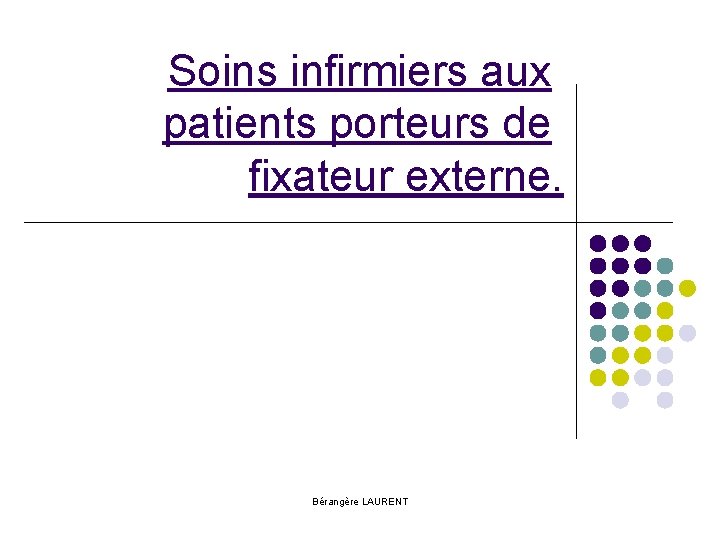 Soins infirmiers aux patients porteurs de fixateur externe.

Bérangère LAURENT